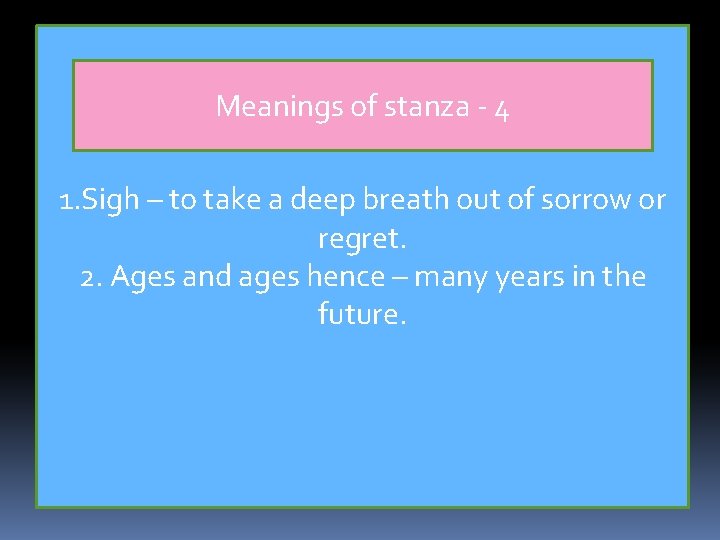 Meanings of stanza - 4

1.Sigh – to take a deep breath out of sorrow or regret.
2. Ages and ages hence – many years in the future.